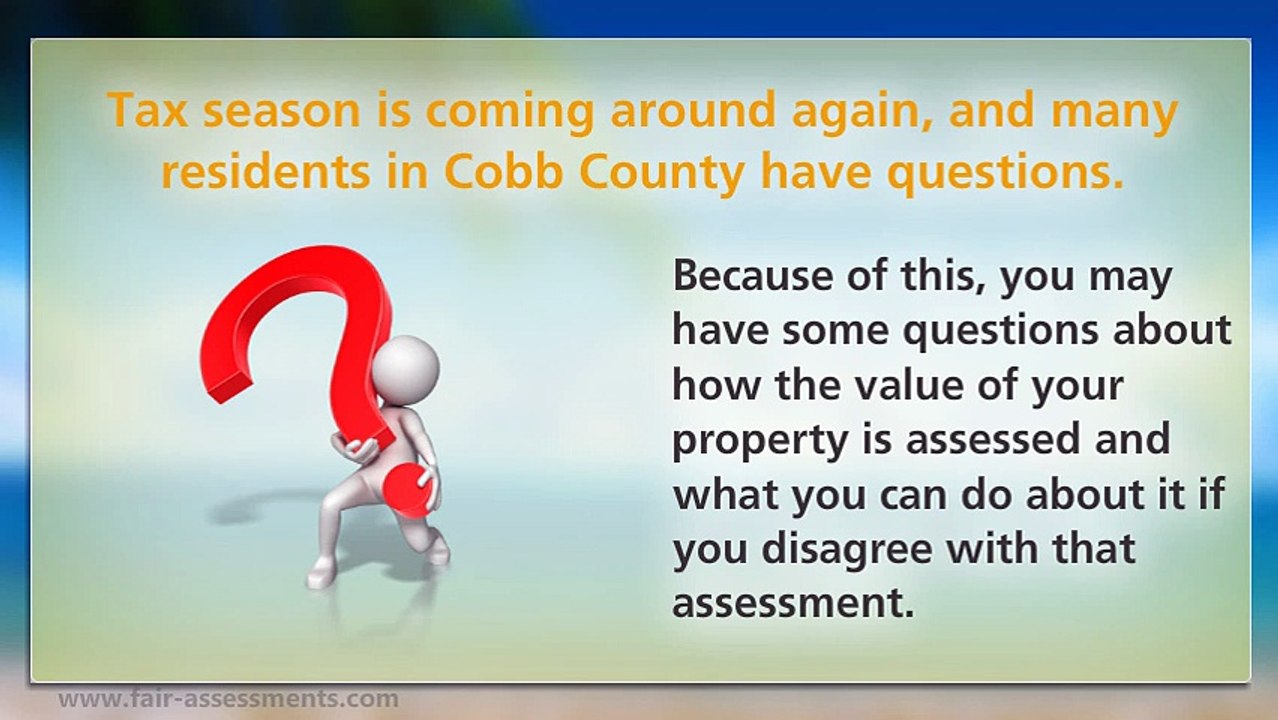 Tax season is coming around again, and many residents in Cobb County have questions.

Because of this, you may have some questions about how the value of your property is assessed and what you can do about it if you disagree with that assessment.

www.fair-assessments.com